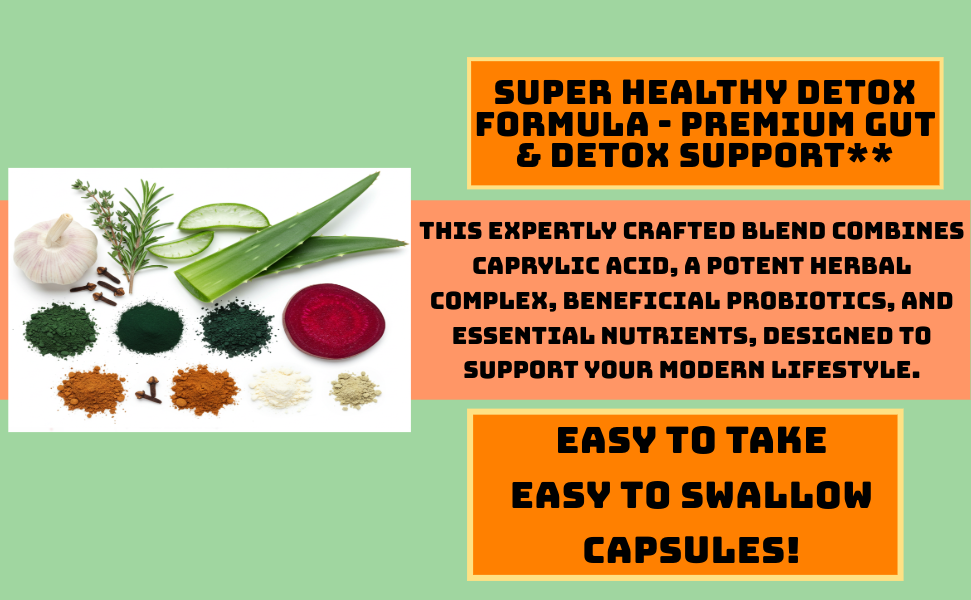 SUPER HEALTHY DETOX FORMULA - PREMIUM GUT & DETOX SUPPORT**

THIS EXPERTLY CRAFTED BLEND COMBINES CAPRYLIC ACID, A POTENT HERBAL COMPLEX, BENEFICIAL PROBIOTICS, AND ESSENTIAL NUTRIENTS, DESIGNED TO SUPPORT YOUR MODERN LIFESTYLE.

EASY TO TAKE
EASY TO SWALLOW
CAPSULES!